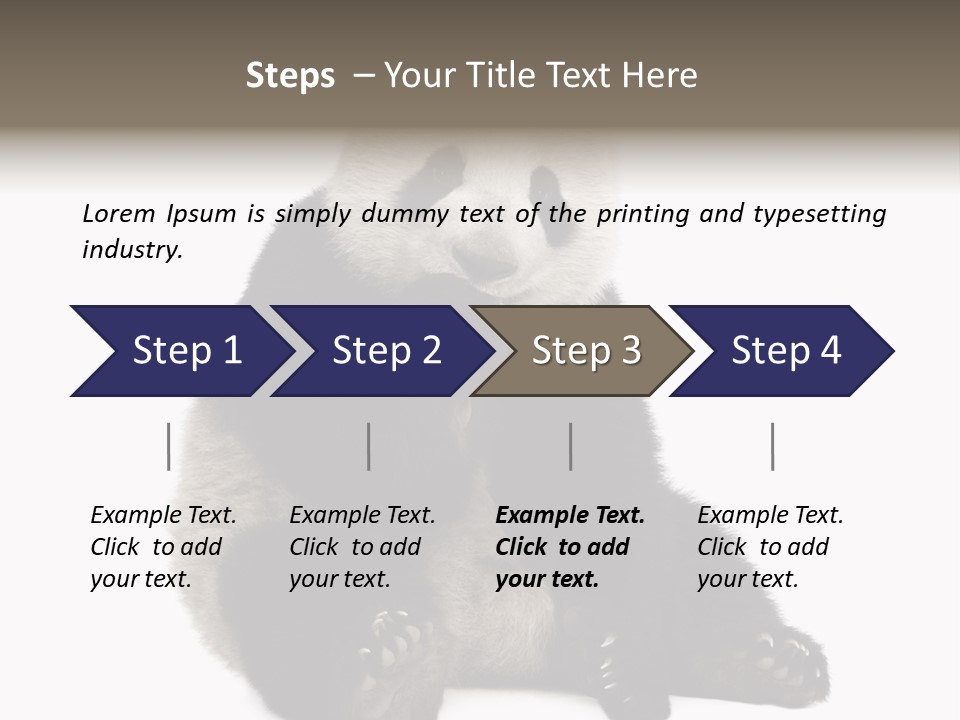 Steps – Your Title Text Here

Lorem Ipsum is simply dummy text of the printing and typesetting industry.

Step 1

Step 2

Step 3

Step 4

Example Text. Click to add your text.

Example Text. Click to add your text.

Example Text. Click to add your text.

Example Text. Click to add your text.